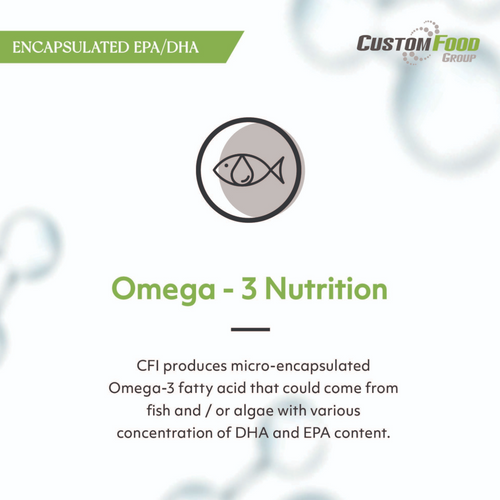 ENCAPSULATED EPA/DHA

CUSTOM FOOD GROUP

Omega - 3 Nutrition

CFI produces micro-encapsulated Omega-3 fatty acid that could come from fish and / or algae with various concentration of DHA and EPA content.